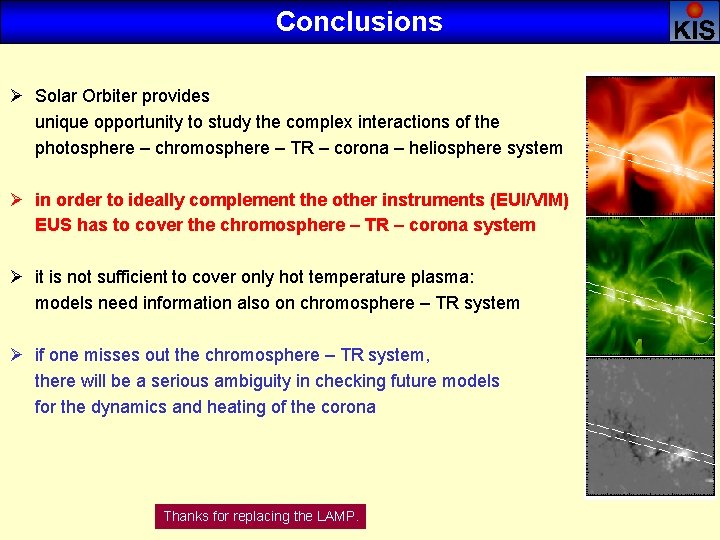 Conclusions

KIS

➢ Solar Orbiter provides
unique opportunity to study the complex interactions of the photosphere – chromosphere – TR – corona – heliosphere system

➢ in order to ideally complement the other instruments (EUI/VIM) EUS has to cover the chromosphere – TR – corona system

➢ it is not sufficient to cover only hot temperature plasma:
models need information also on chromosphere – TR system

➢ if one misses out the chromosphere – TR system,
there will be a serious ambiguity in checking future models for the dynamics and heating of the corona

Thanks for replacing the LAMP.